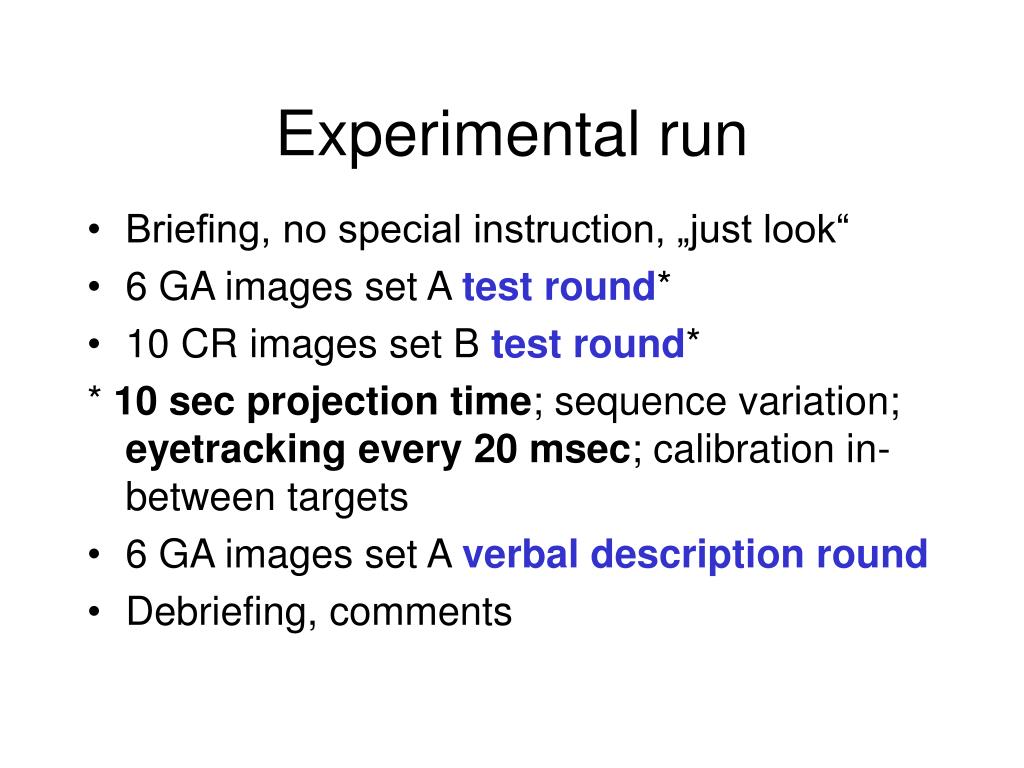 Experimental run

• Briefing, no special instruction, „just look“
• 6 GA images set A test round*
• 10 CR images set B test round*
* 10 sec projection time; sequence variation; eyetracking every 20 msec; calibration in-between targets
• 6 GA images set A verbal description round
• Debriefing, comments